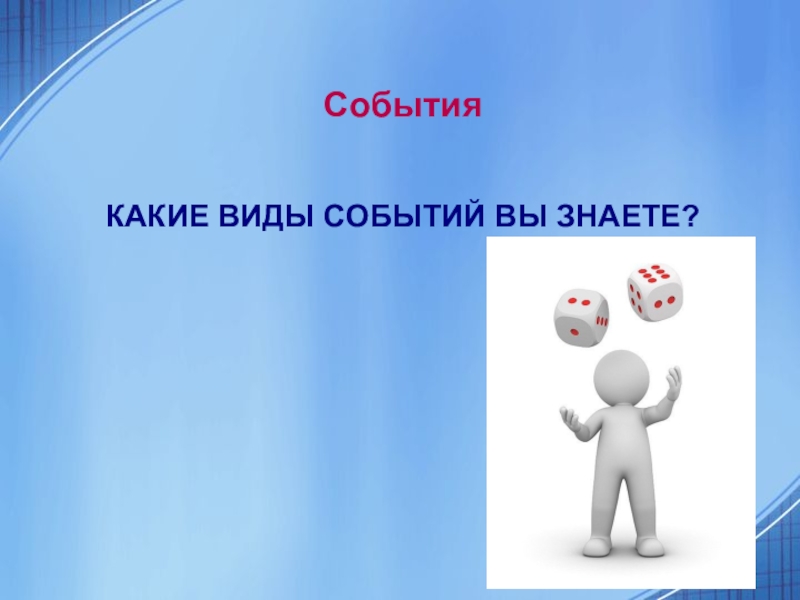 События

КАКИЕ ВИДЫ СОБЫТИЙ ВЫ ЗНАЕТЕ?